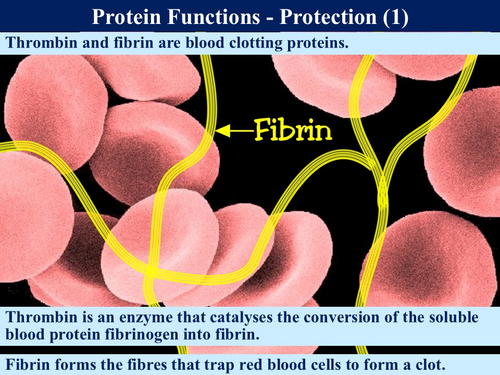 Protein Functions - Protection (1)

Thrombin and fibrin are blood clotting proteins.

Fibrin

Thrombin is an enzyme that catalyses the conversion of the soluble blood protein fibrinogen into fibrin.

Fibrin forms the fibres that trap red blood cells to form a clot.